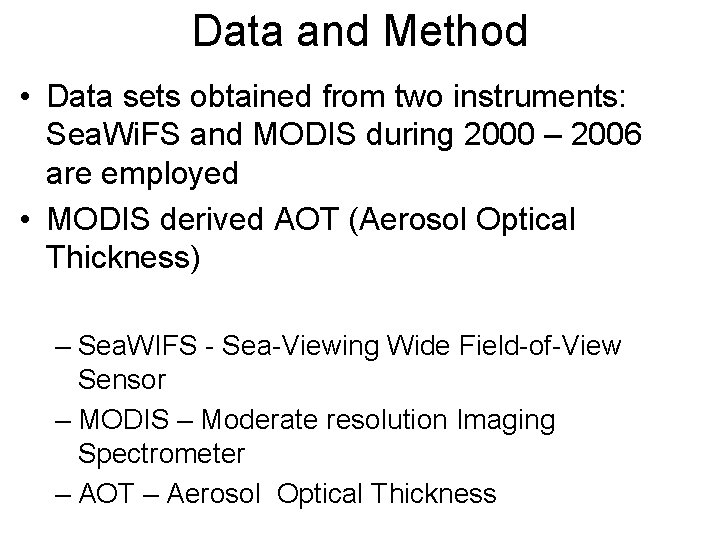 Data and Method

• Data sets obtained from two instruments: SeaWiFS and MODIS during 2000 – 2006 are employed

• MODIS derived AOT (Aerosol Optical Thickness)

– SeaWIFS - Sea-Viewing Wide Field-of-View Sensor

– MODIS – Moderate resolution Imaging Spectrometer

– AOT – Aerosol Optical Thickness